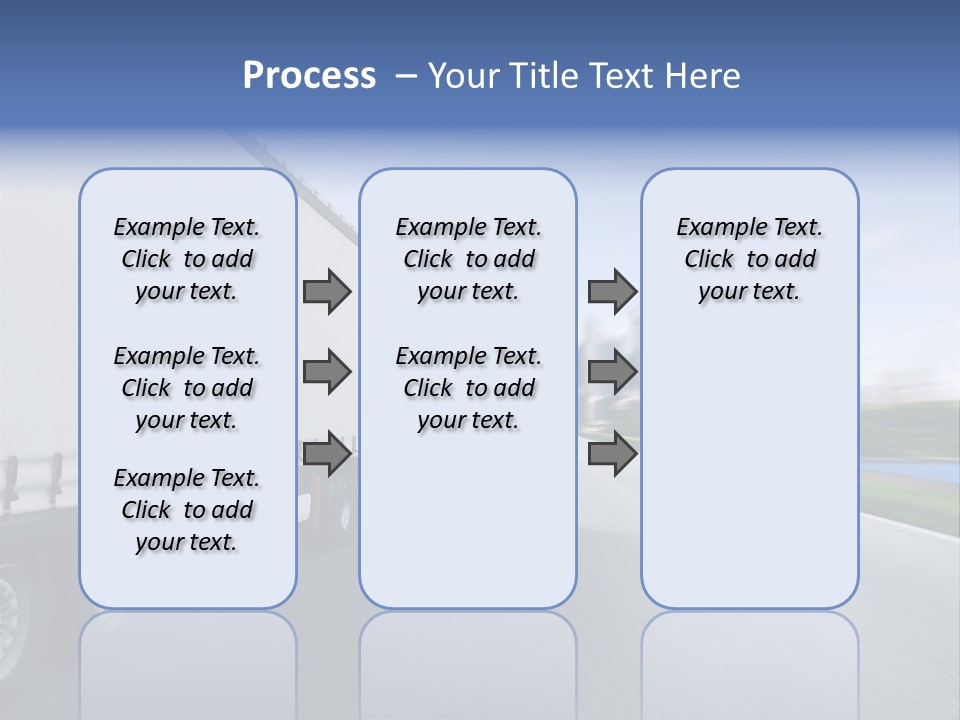 Process – Your Title Text Here

Example Text. Click to add your text.

Example Text. Click to add your text.

Example Text. Click to add your text.

Example Text. Click to add your text.

Example Text. Click to add your text.

Example Text. Click to add your text.